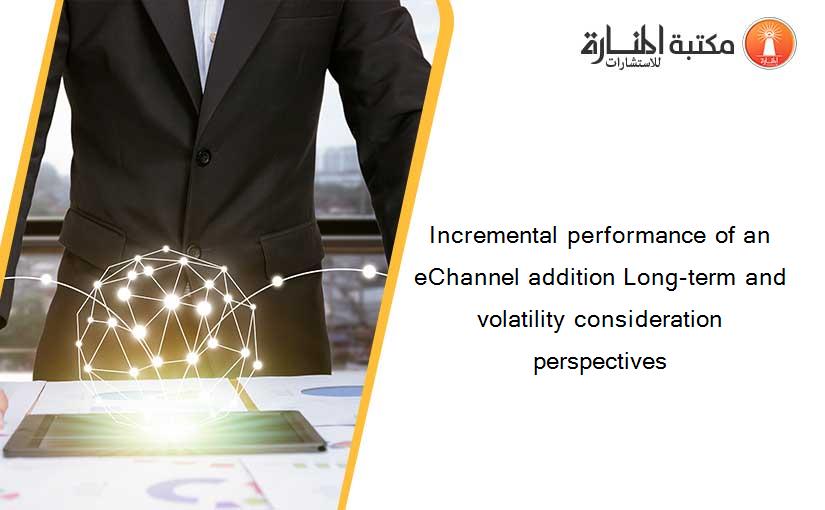 مكتبة المنارة للاستشارات

Incremental performance of an eChannel addition Long-term and volatility consideration perspectives